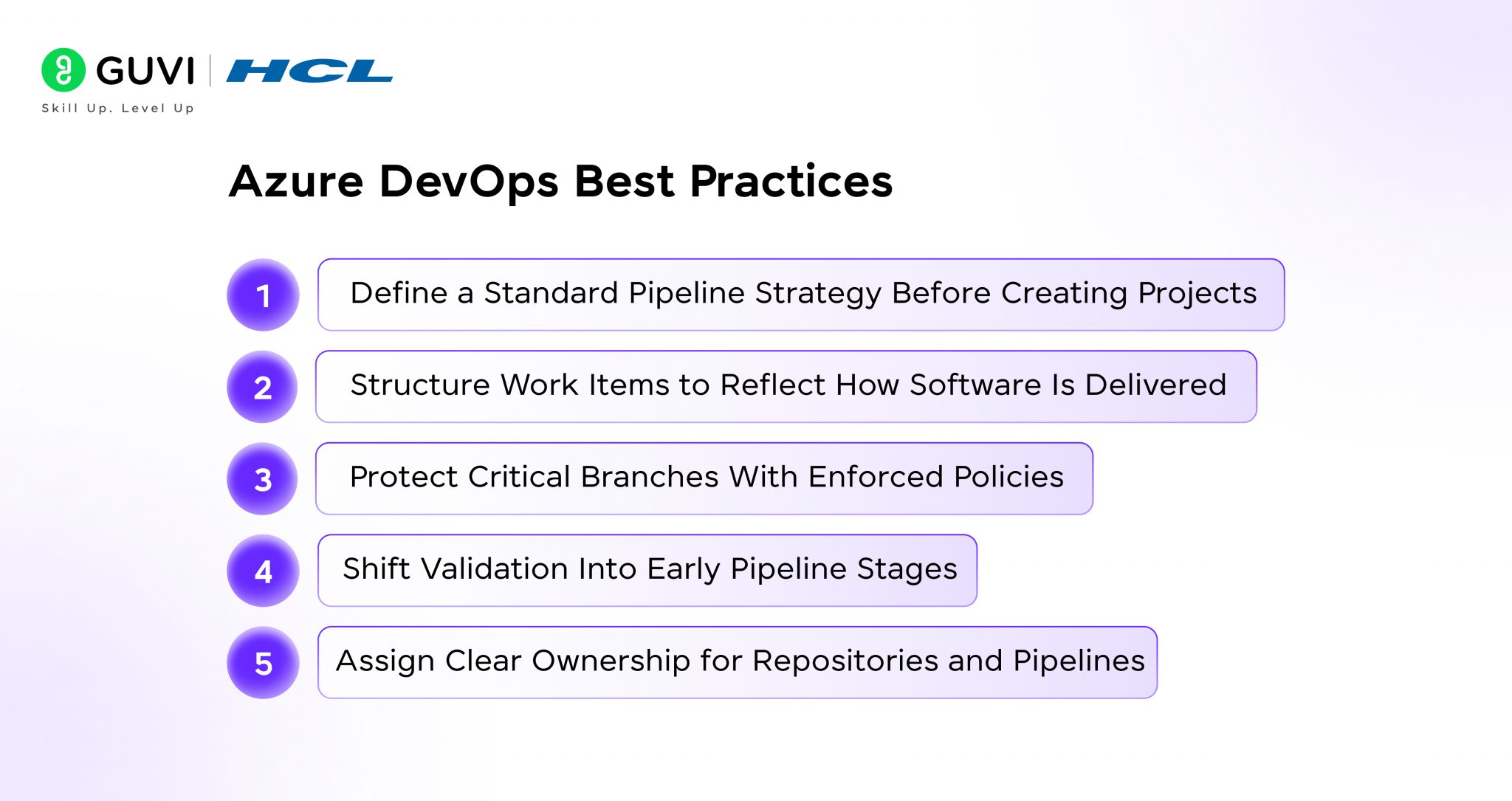 GUVI | HCL
Skill Up. Level Up

Azure DevOps Best Practices

1 Define a Standard Pipeline Strategy Before Creating Projects

2 Structure Work Items to Reflect How Software Is Delivered

3 Protect Critical Branches With Enforced Policies

4 Shift Validation Into Early Pipeline Stages

5 Assign Clear Ownership for Repositories and Pipelines